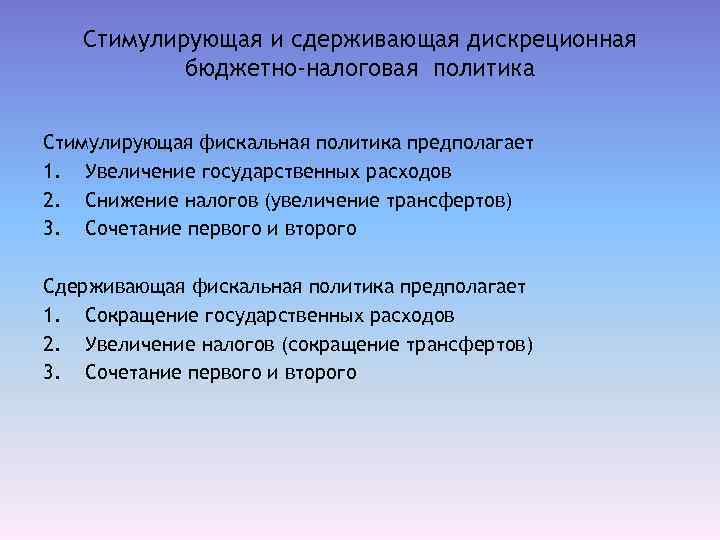 Стимулирующая и сдерживающая дискреционная бюджетно-налоговая политика

Стимулирующая фискальная политика предполагает
1. Увеличение государственных расходов
2. Снижение налогов (увеличение трансфертов)
3. Сочетание первого и второго

Сдерживающая фискальная политика предполагает
1. Сокращение государственных расходов
2. Увеличение налогов (сокращение трансфертов)
3. Сочетание первого и второго